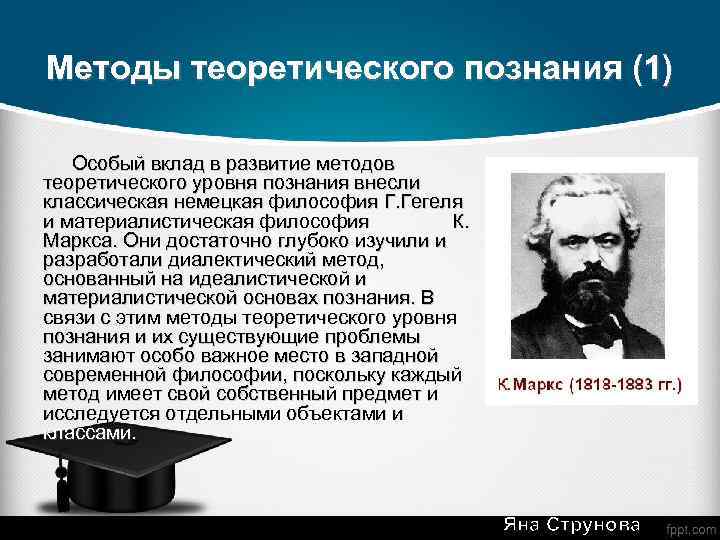 Методы теоретического познания (1)

Особый вклад в развитие методов теоретического уровня познания внесли классическая немецкая философия Г.Гегеля и материалистическая философия К. Маркса. Они достаточно глубоко изучили и разработали диалектический метод, основанный на идеалистической и материалистической основах познания. В связи с этим методы теоретического уровня познания и их существующие проблемы занимают особо важное место в западной современной философии, поскольку каждый метод имеет свой собственный предмет и исследуется отдельными объектами и классами.

К.Маркс (1818-1883 гг.)

Яна Струнова

fppt.com